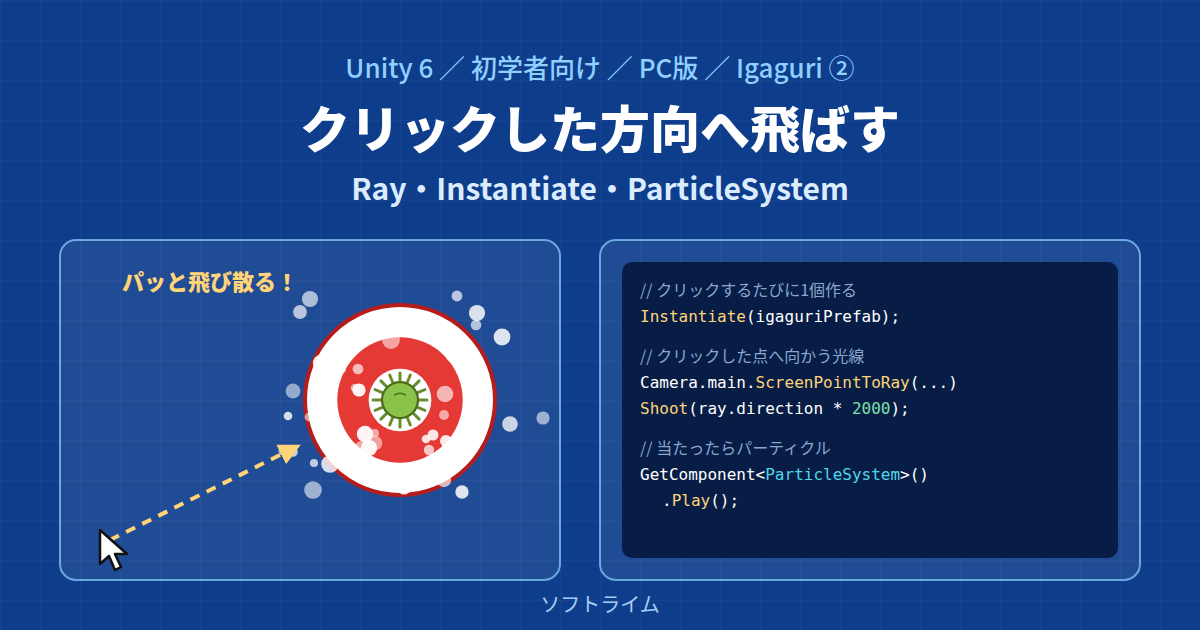 Unity 6 ／ 初学者向け ／ PC版 ／ Igaguri ②

クリックした方向へ飛ばす

Ray・Instantiate・ParticleSystem

パッと飛び散る！

// クリックするたびに1個作る
Instantiate(igaguriPrefab);

// クリックした点へ向かう光線
Camera.main.ScreenPointToRay(...)
Shoot(ray.direction * 2000);

// 当たったらパーティクル
GetComponent<ParticleSystem>()
.Play();

ソフトライム